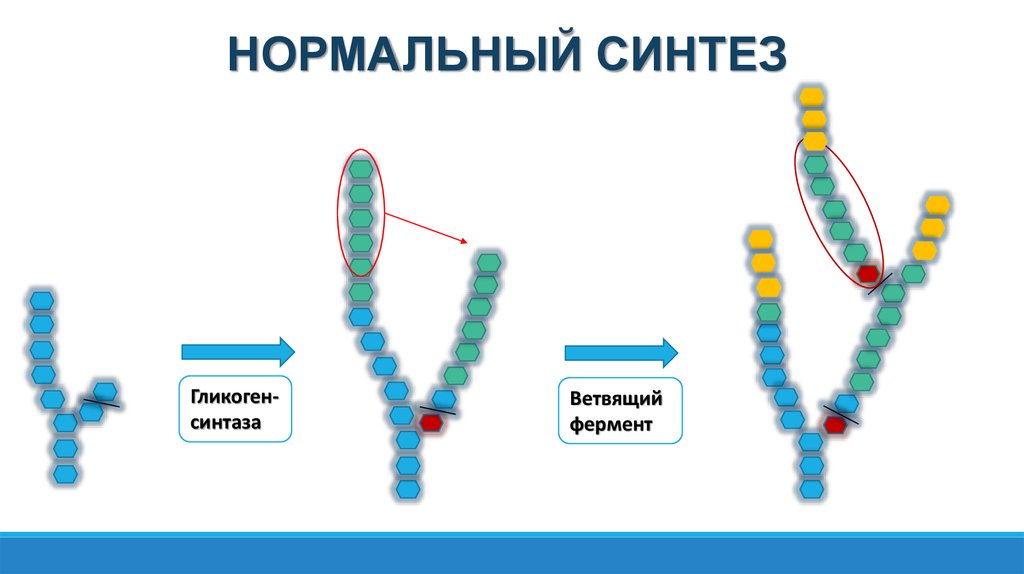 НОРМАЛЬНЫЙ СИНТЕЗ

Гликоген-синтаза

Ветвящий фермент